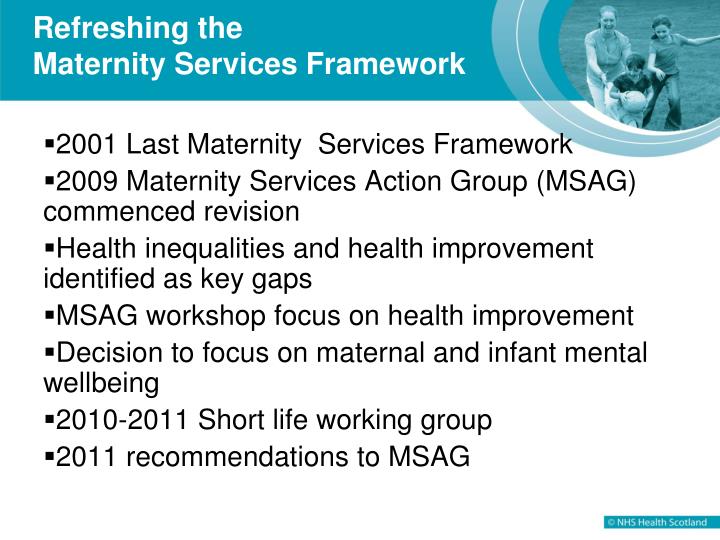 Refreshing the
Maternity Services Framework

▪2001 Last Maternity  Services Framework

▪2009 Maternity Services Action Group (MSAG) commenced revision

▪Health inequalities and health improvement identified as key gaps

▪MSAG workshop focus on health improvement

▪Decision to focus on maternal and infant mental wellbeing

▪2010-2011 Short life working group

▪2011 recommendations to MSAG

© NHS Health Scotland